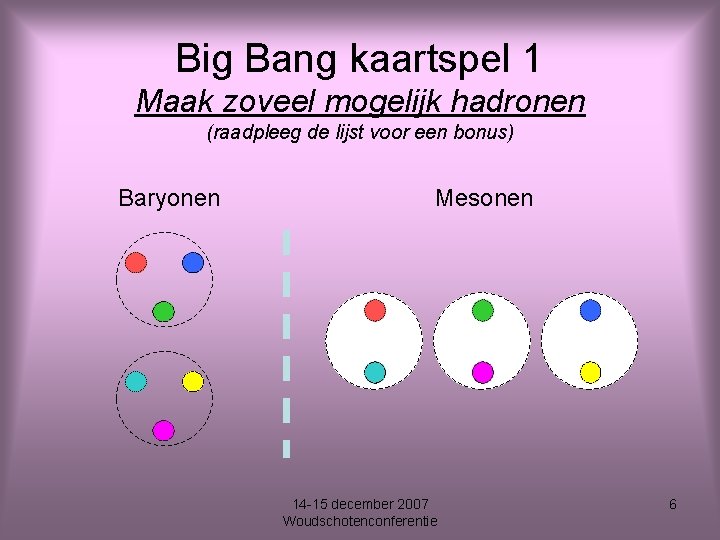 Big Bang kaartspel 1
Maak zoveel mogelijk hadronen
(raadpleeg de lijst voor een bonus)

Baryonen

Mesonen

14-15 december 2007
Woudschotenconferentie

6